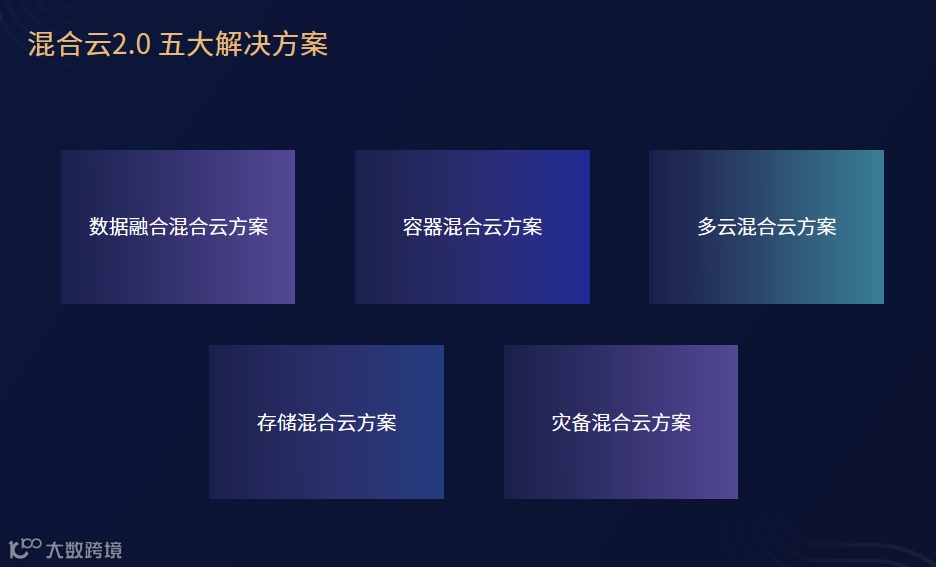 混合云2.0 五大解决方案

数据融合混合云方案

容器混合云方案

多云混合云方案

存储混合云方案

灾备混合云方案

大数跨境